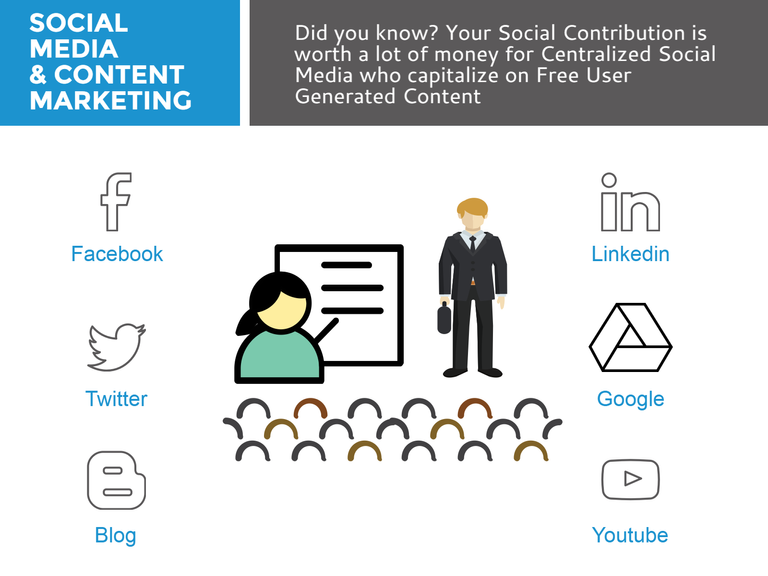 SOCIAL MEDIA & CONTENT MARKETING

Did you know? Your Social Contribution is worth a lot of money for Centralized Social Media who capitalize on Free User Generated Content

Facebook

Twitter

Blog

Linkedin

Google

Youtube